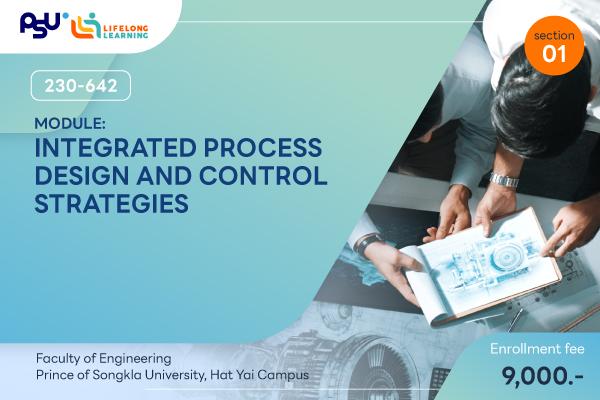 PSU LIFELONG LEARNING

section 01

230-642

MODULE:
INTEGRATED PROCESS DESIGN AND CONTROL STRATEGIES

Faculty of Engineering
Prince of Songkla University, Hat Yai Campus

Enrollment fee
9,000.-